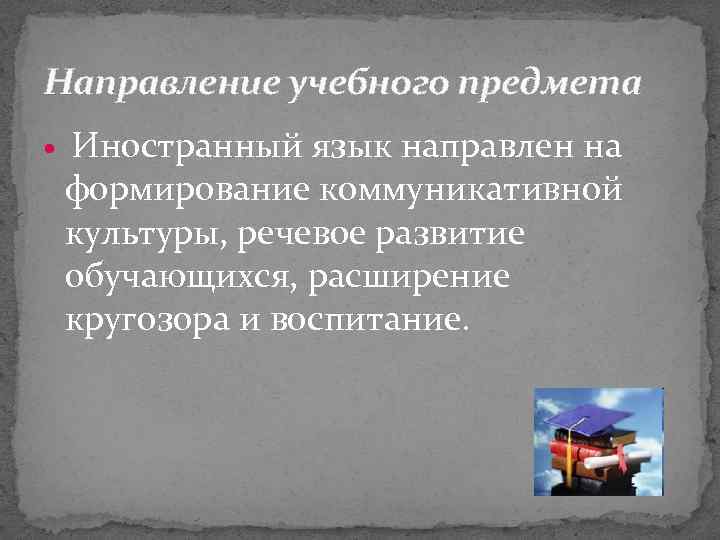 Направление учебного предмета

• Иностранный язык направлен на формирование коммуникативной культуры, речевое развитие обучающихся, расширение кругозора и воспитание.